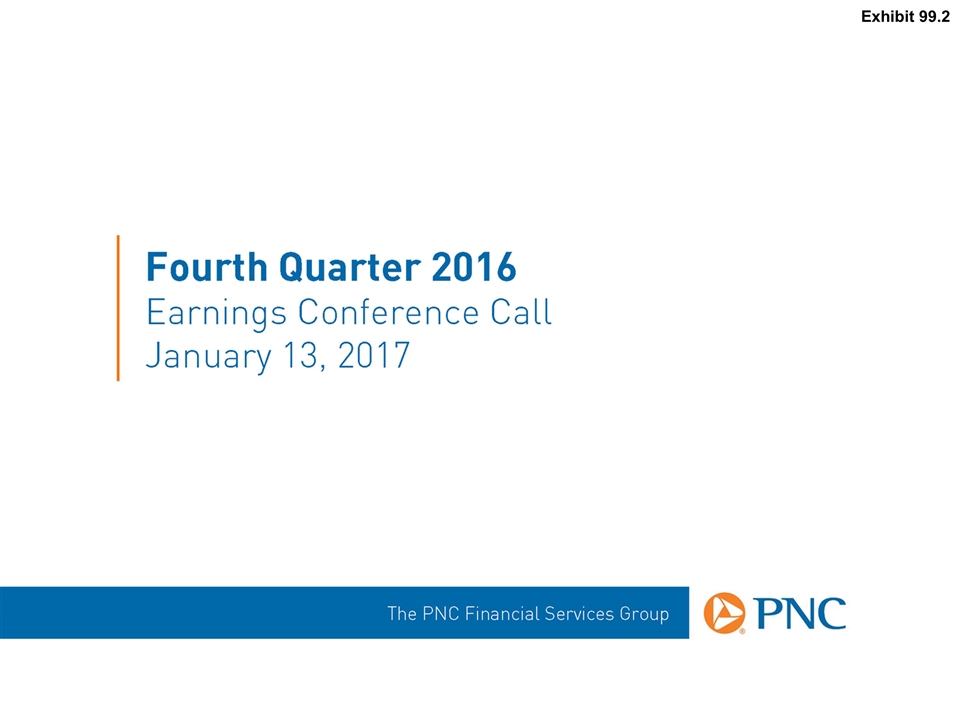 Exhibit 99.2

Fourth Quarter 2016
Earnings Conference Call
January 13, 2017

The PNC Financial Services Group

PNC